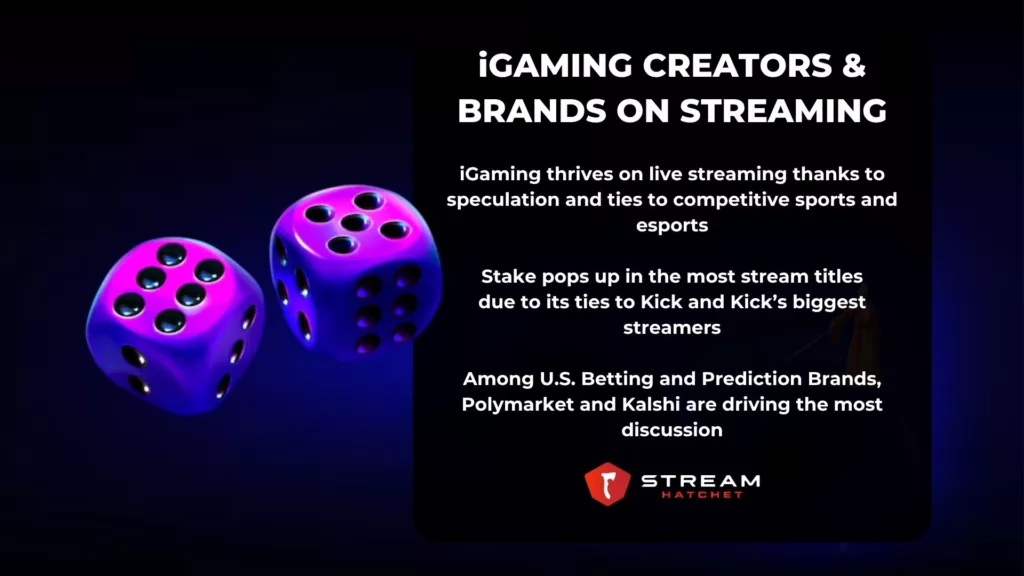 iGAMING CREATORS & BRANDS ON STREAMING

iGaming thrives on live streaming thanks to speculation and ties to competitive sports and esports

Stake pops up in the most stream titles due to its ties to Kick and Kick's biggest streamers

Among U.S. Betting and Prediction Brands, Polymarket and Kalshi are driving the most discussion

STREAM HATCHET